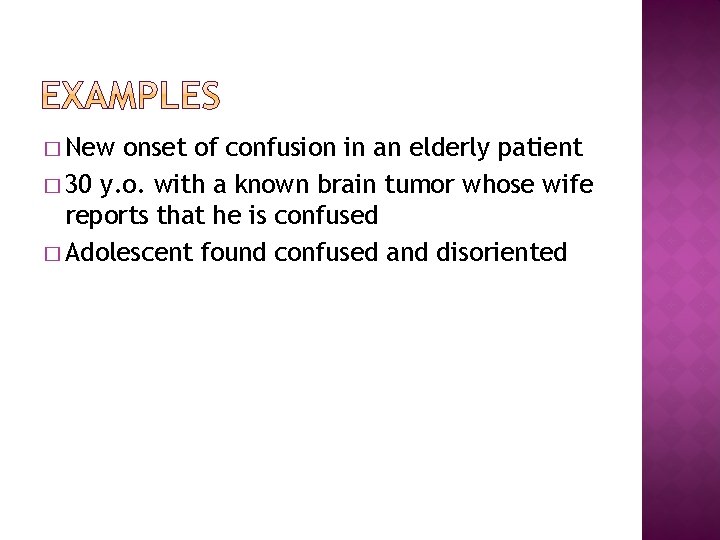 EXAMPLES

□ New onset of confusion in an elderly patient
□ 30 y.o. with a known brain tumor whose wife reports that he is confused
□ Adolescent found confused and disoriented